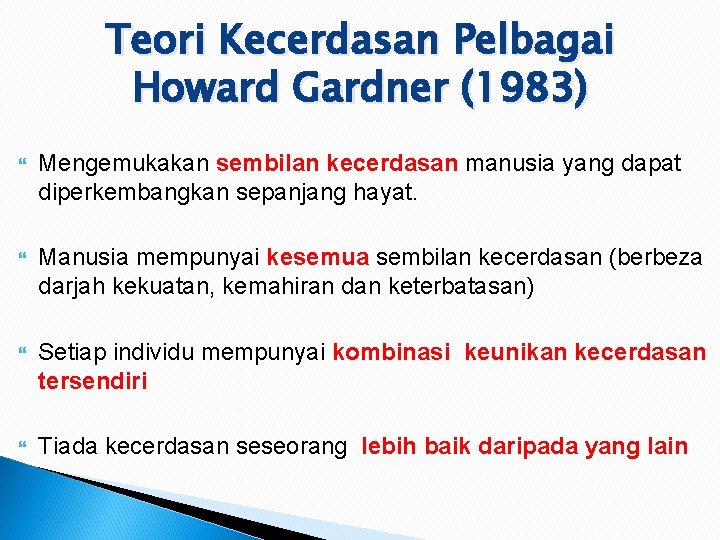 Teori Kecerdasan Pelbagai Howard Gardner (1983)

Mengemukakan sembilan kecerdasan manusia yang dapat diperkembangkan sepanjang hayat.

Manusia mempunyai kesemua sembilan kecerdasan (berbeza darjah kekuatan, kemahiran dan keterbatasan)

Setiap individu mempunyai kombinasi keunikan kecerdasan tersendiri

Tiada kecerdasan seseorang lebih baik daripada yang lain